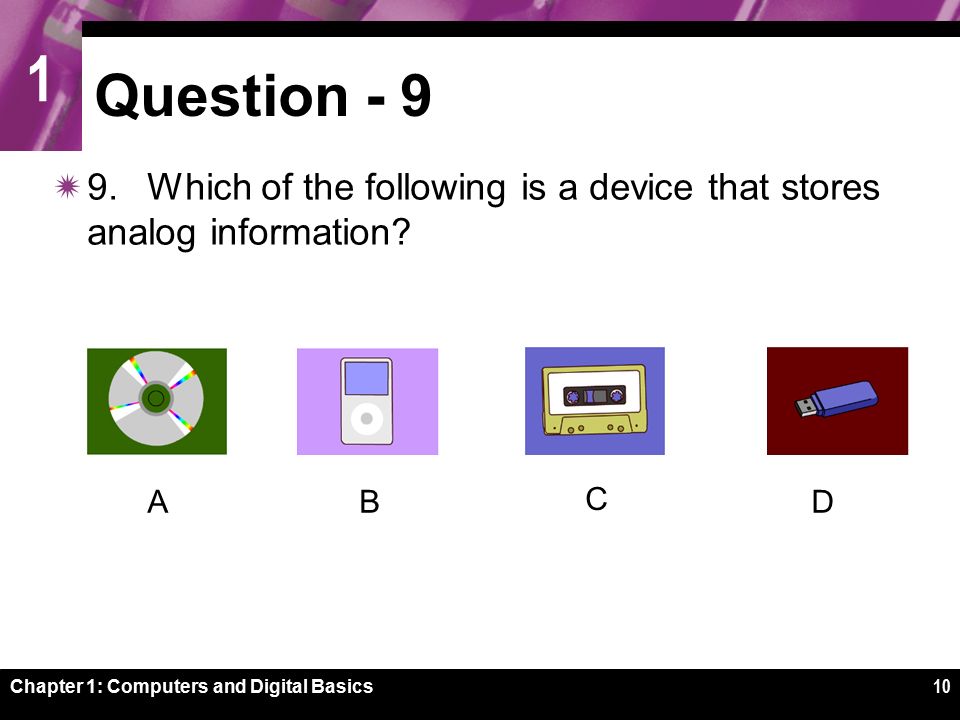 1

Question - 9

9. Which of the following is a device that stores analog information?

A

B

C

D

Chapter 1: Computers and Digital Basics

10